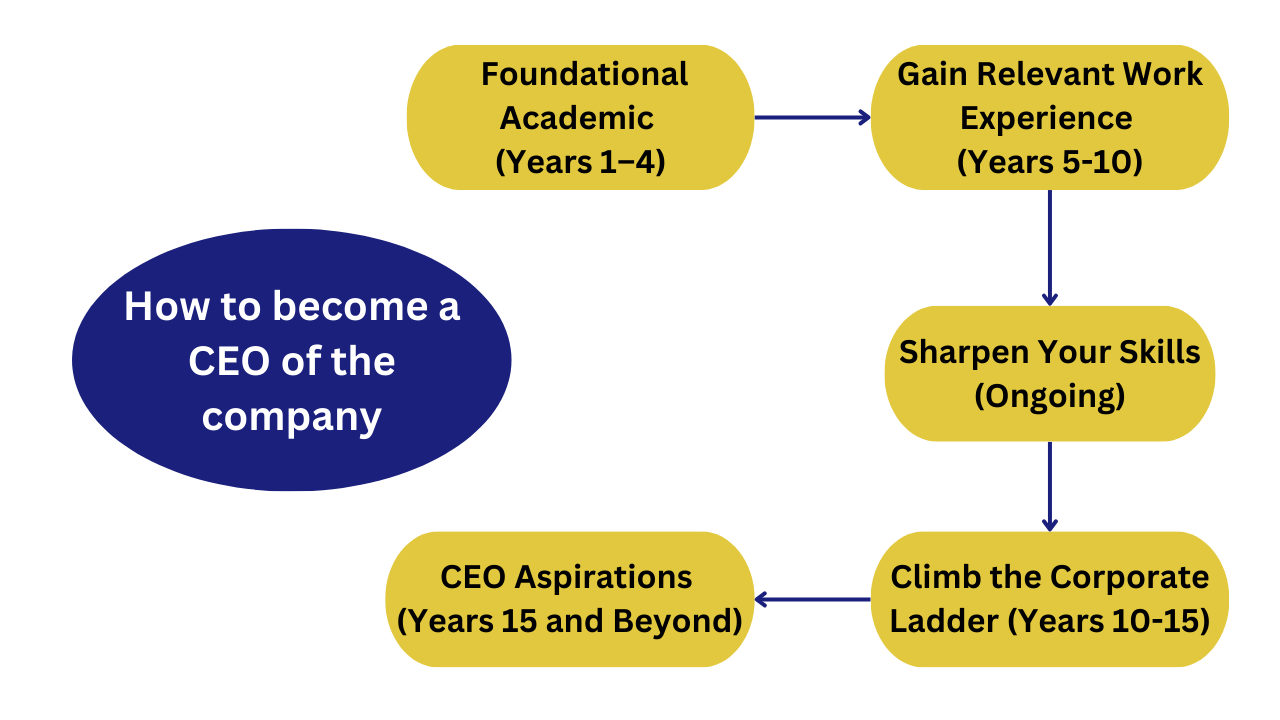 How to become a CEO of the company

Foundational Academic (Years 1–4)

Gain Relevant Work Experience (Years 5-10)

Sharpen Your Skills (Ongoing)

Climb the Corporate Ladder (Years 10-15)

CEO Aspirations (Years 15 and Beyond)